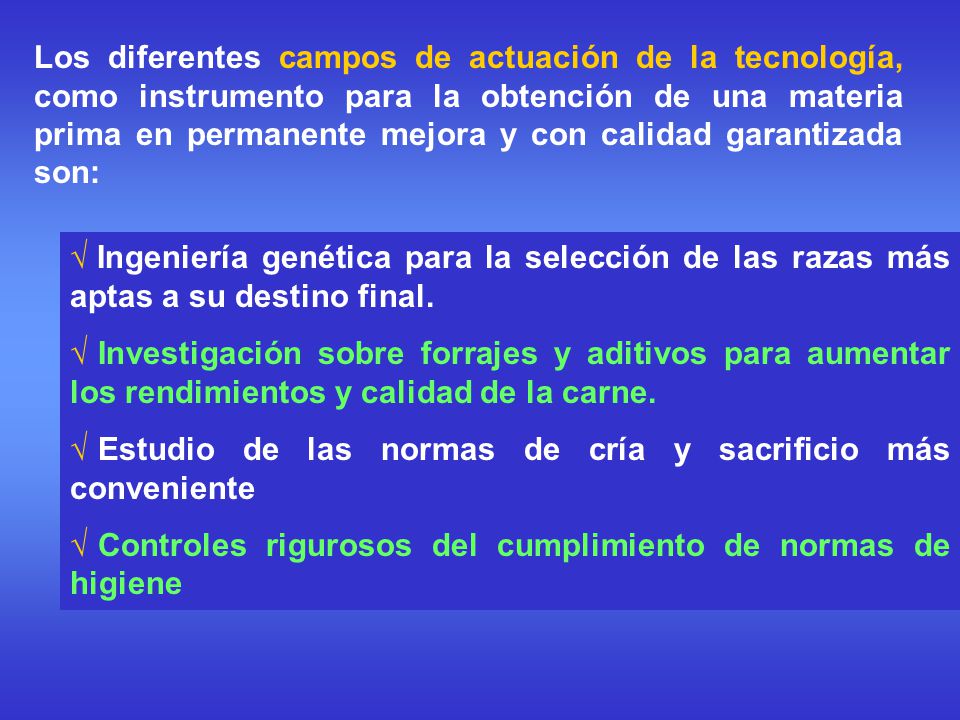 Los diferentes campos de actuación de la tecnología, como instrumento para la obtención de una materia prima en permanente mejora y con calidad garantizada son:

√ Ingeniería genética para la selección de las razas más aptas a su destino final.

√ Investigación sobre forrajes y aditivos para aumentar los rendimientos y calidad de la carne.

√ Estudio de las normas de cría y sacrificio más conveniente

√ Controles rigurosos del cumplimiento de normas de higiene